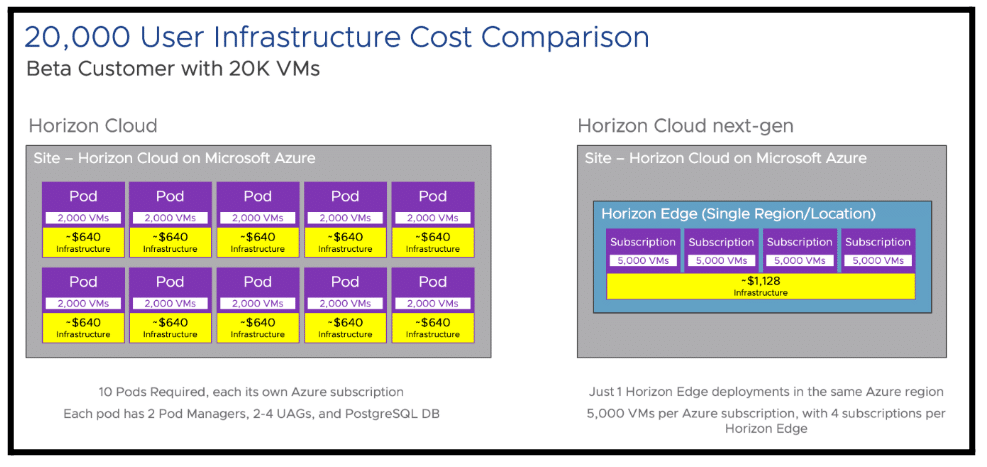 20,000 User Infrastructure Cost Comparison

Beta Customer with 20K VMs

Horizon Cloud

Site – Horizon Cloud on Microsoft Azure

Pod
2,000 VMs
~$640
Infrastructure

Pod
2,000 VMs
~$640
Infrastructure

Pod
2,000 VMs
~$640
Infrastructure

Pod
2,000 VMs
~$640
Infrastructure

Pod
2,000 VMs
~$640
Infrastructure

Pod
2,000 VMs
~$640
Infrastructure

Pod
2,000 VMs
~$640
Infrastructure

Pod
2,000 VMs
~$640
Infrastructure

Pod
2,000 VMs
~$640
Infrastructure

Pod
2,000 VMs
~$640
Infrastructure

10 Pods Required, each its own Azure subscription

Each pod has 2 Pod Managers, 2-4 UAGs, and PostgreSQL DB

Horizon Cloud next-gen

Site – Horizon Cloud on Microsoft Azure

Horizon Edge (Single Region/Location)

Subscription
5,000 VMs

Subscription
5,000 VMs

Subscription
5,000 VMs

Subscription
5,000 VMs

~$1,128
Infrastructure

Just 1 Horizon Edge deployments in the same Azure region

5,000 VMs per Azure subscription, with 4 subscriptions per Horizon Edge